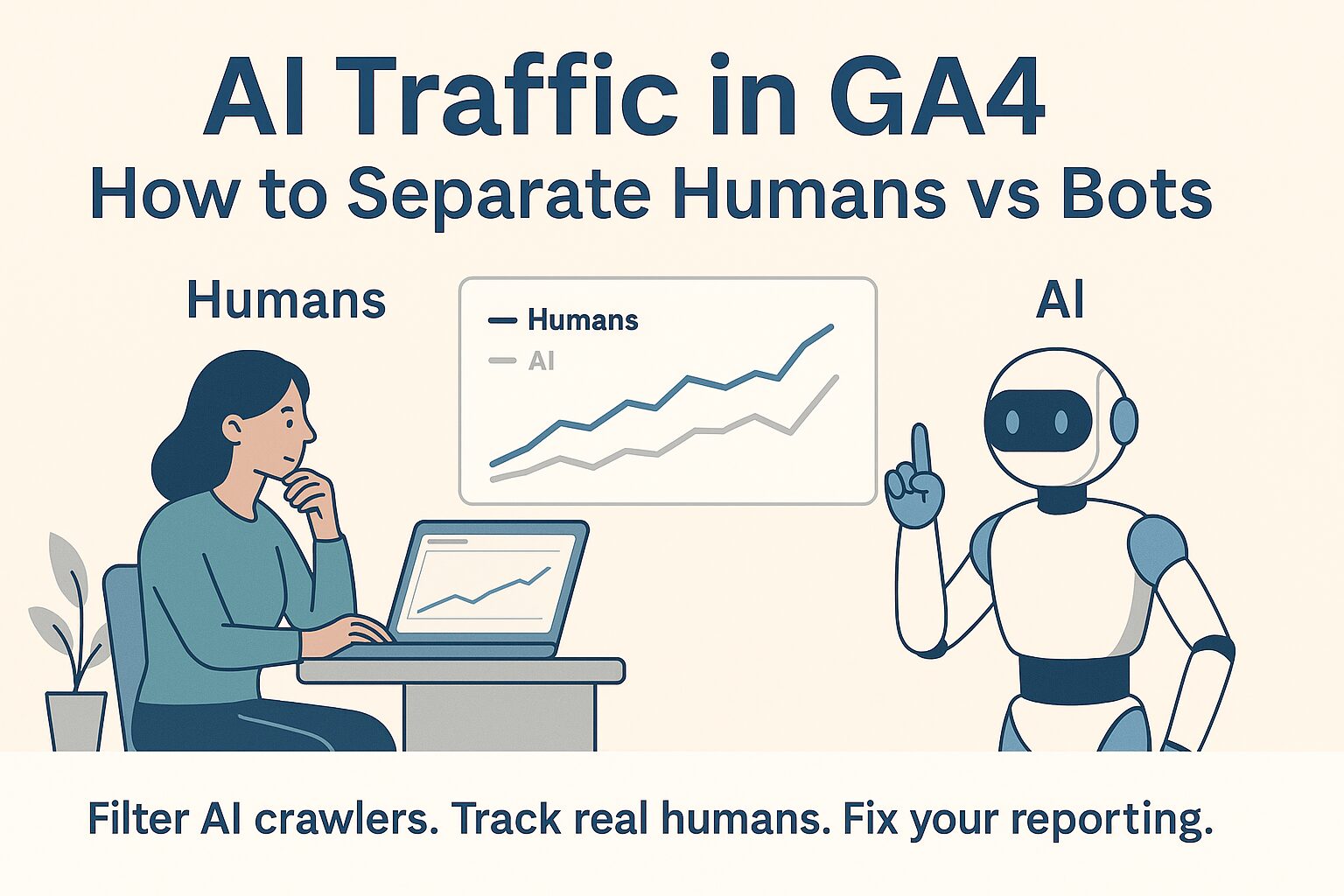 AI Traffic in GA4
How to Separate Humans vs Bots

Humans

Humans
AI

AI

Filter AI crawlers. Track real humans. Fix your reporting.